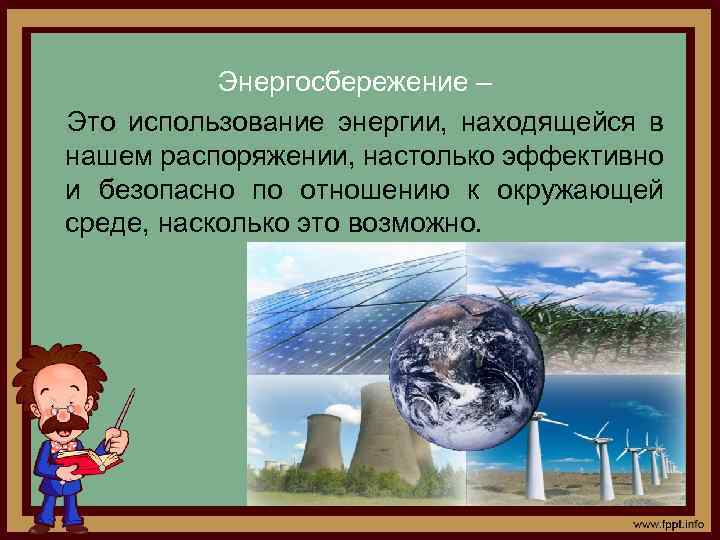 Энергосбережение –

Это использование энергии, находящейся в нашем распоряжении, настолько эффективно и безопасно по отношению к окружающей среде, насколько это возможно.

www.fppt.info